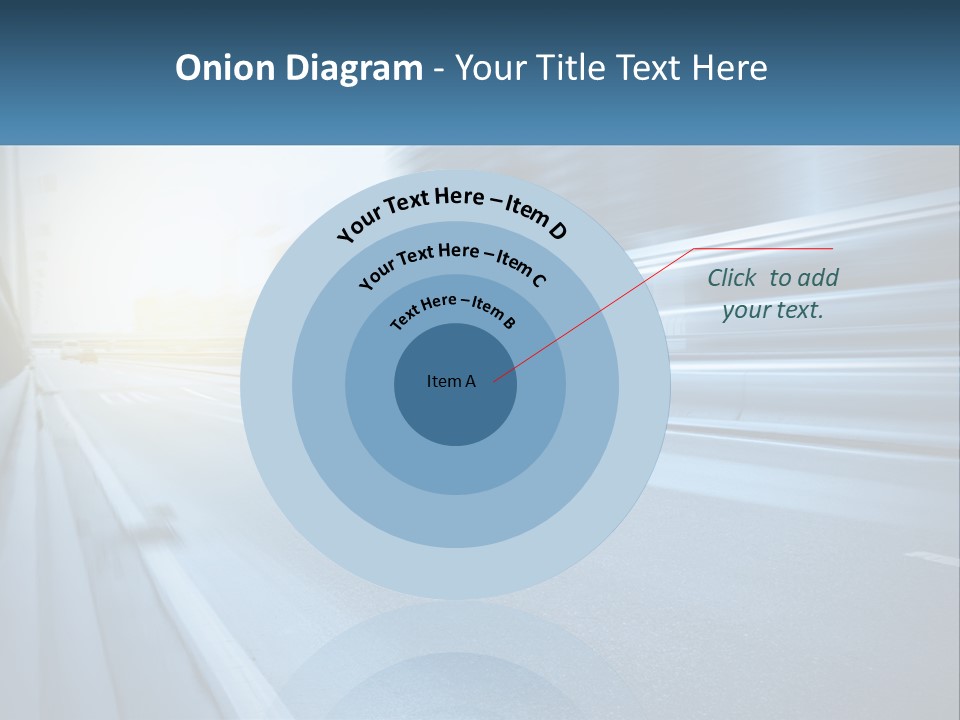 Onion Diagram - Your Title Text Here

Your Text Here – Item D

Your Text Here – Item C

Text Here – Item B

Item A

Click to add your text.